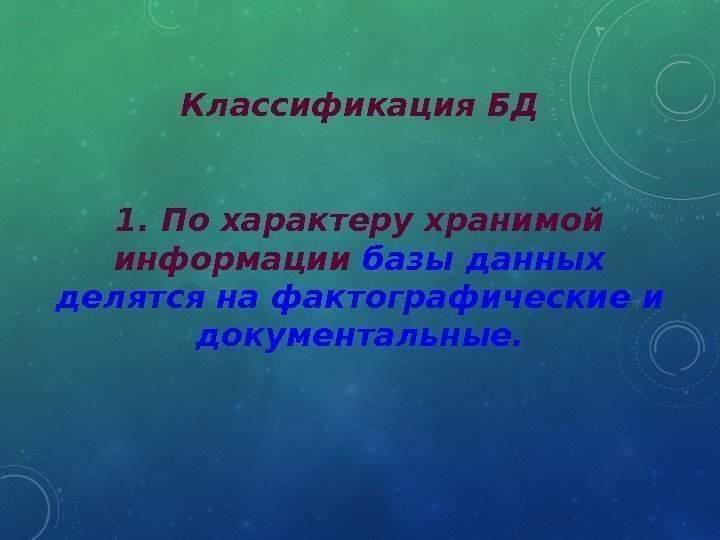 Классификация БД

1. По характеру хранимой информации базы данных делятся на фактографические и документальные.